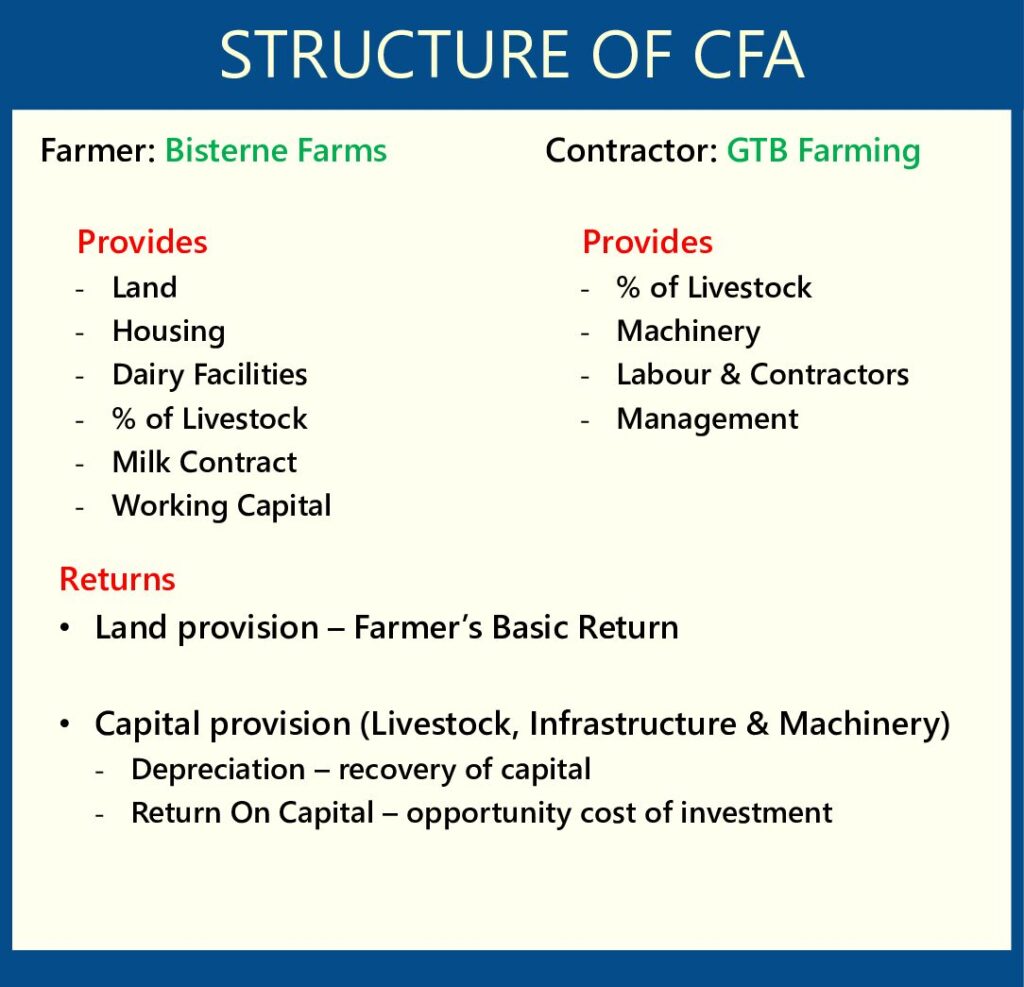 STRUCTURE OF CFA

Farmer: Bisterne Farms

Provides
- Land
- Housing
- Dairy Facilities
- % of Livestock
- Milk Contract
- Working Capital

Contractor: GTB Farming

Provides
- % of Livestock
- Machinery
- Labour & Contractors
- Management

Returns
• Land provision – Farmer's Basic Return

• Capital provision (Livestock, Infrastructure & Machinery)
- Depreciation – recovery of capital
- Return On Capital – opportunity cost of investment